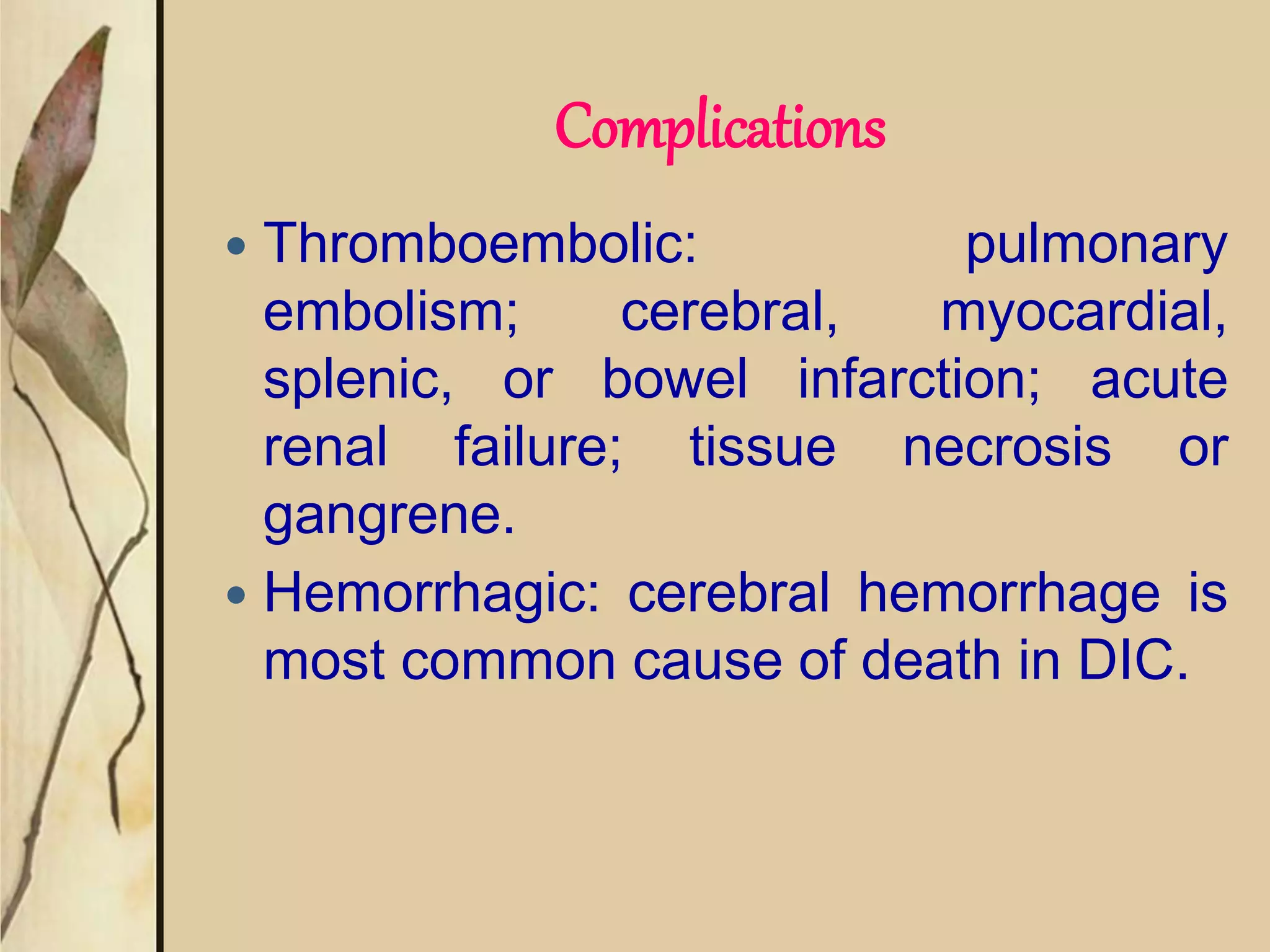 Complications

• Thromboembolic: pulmonary embolism; cerebral, myocardial, splenic, or bowel infarction; acute renal failure; tissue necrosis or gangrene.

• Hemorrhagic: cerebral hemorrhage is most common cause of death in DIC.